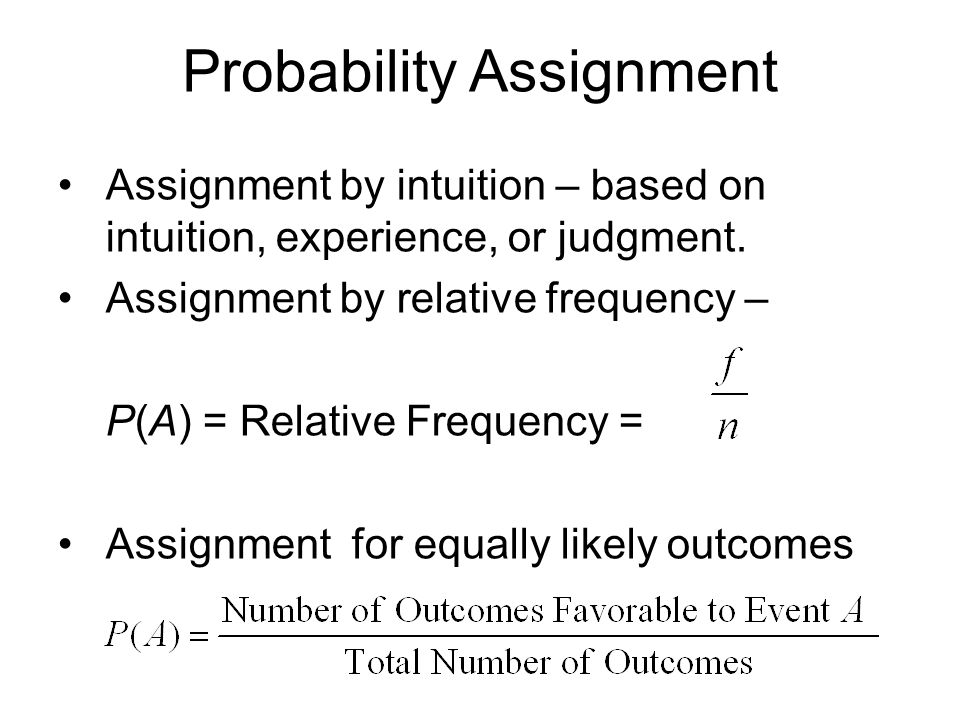 Probability Assignment

• Assignment by intuition – based on intuition, experience, or judgment.
• Assignment by relative frequency –

$P(A)$ = Relative Frequency = $\frac{f}{n}$

• Assignment for equally likely outcomes

$P(A) = \frac{\text{Number of Outcomes Favorable to Event } A}{\text{Total Number of Outcomes}}$